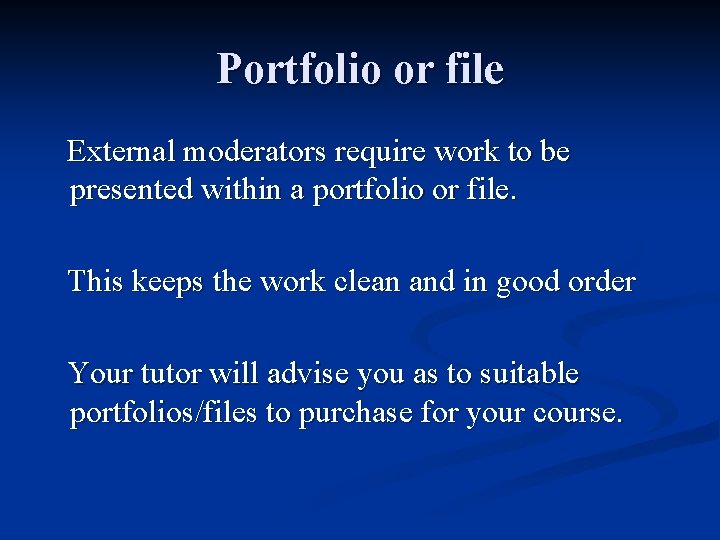 Portfolio or file

External moderators require work to be presented within a portfolio or file.

This keeps the work clean and in good order

Your tutor will advise you as to suitable portfolios/files to purchase for your course.